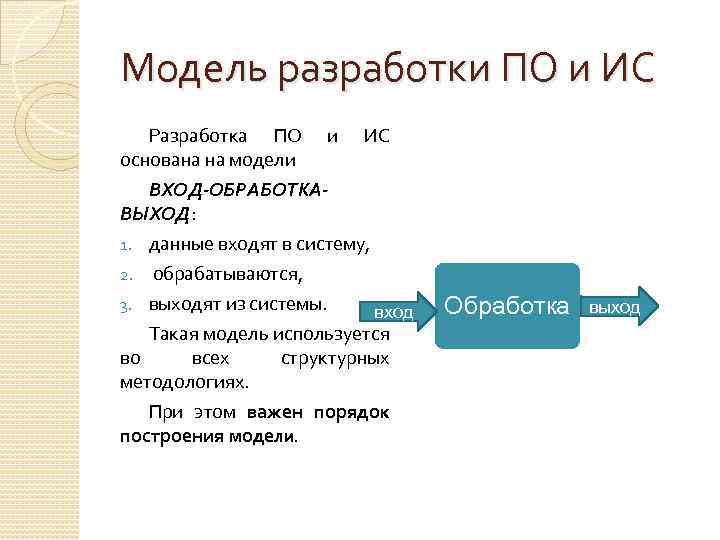 Модель разработки ПО и ИС

Разработка ПО и ИС основана на модели

ВХОД-ОБРАБОТКА-ВЫХОД:

1. данные входят в систему,
2. обрабатываются,
3. выходят из системы.

Такая модель используется во всех структурных методологиях.

При этом важен порядок построения модели.

вход
Обработка
выход